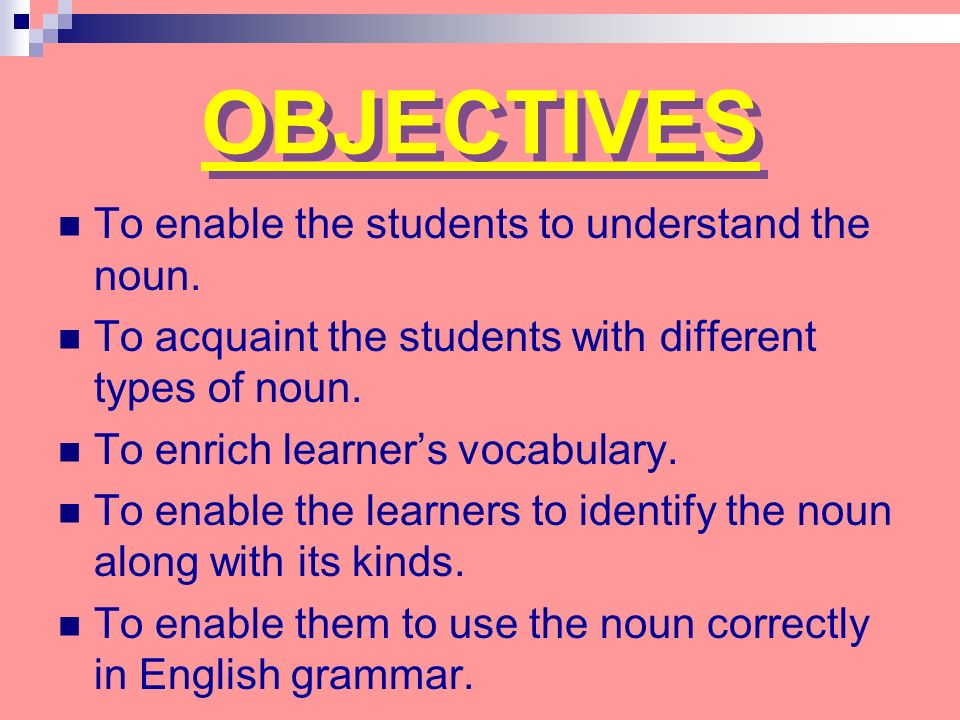 OBJECTIVES

- To enable the students to understand the noun.
- To acquaint the students with different types of noun.
- To enrich learner’s vocabulary.
- To enable the learners to identify the noun along with its kinds.
- To enable them to use the noun correctly in English grammar.